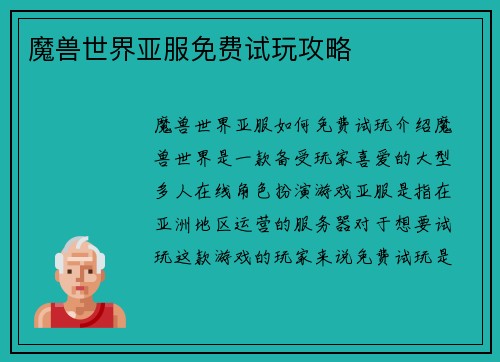 魔兽世界亚服免费试玩攻略

魔兽世界亚服如何免费试玩介绍魔兽世界是一款备受玩家喜爱的大型多人在线角色扮演游戏亚服是指在亚洲地区运营的服务器对于想要试玩这款游戏的玩家来说免费试玩是